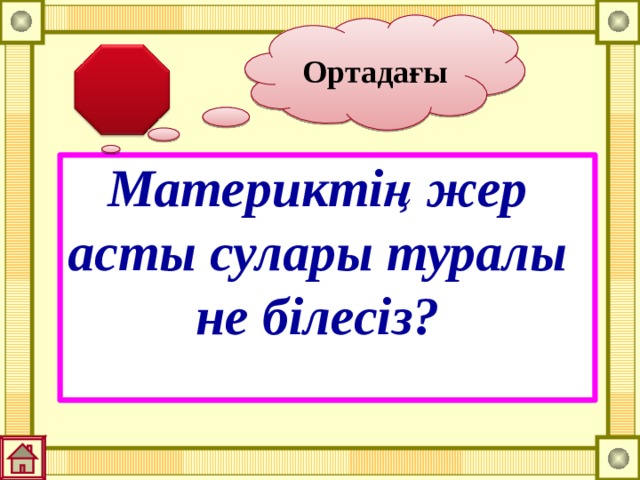 Ортадағы

Материктің жер асты сулары туралы не білесіз?